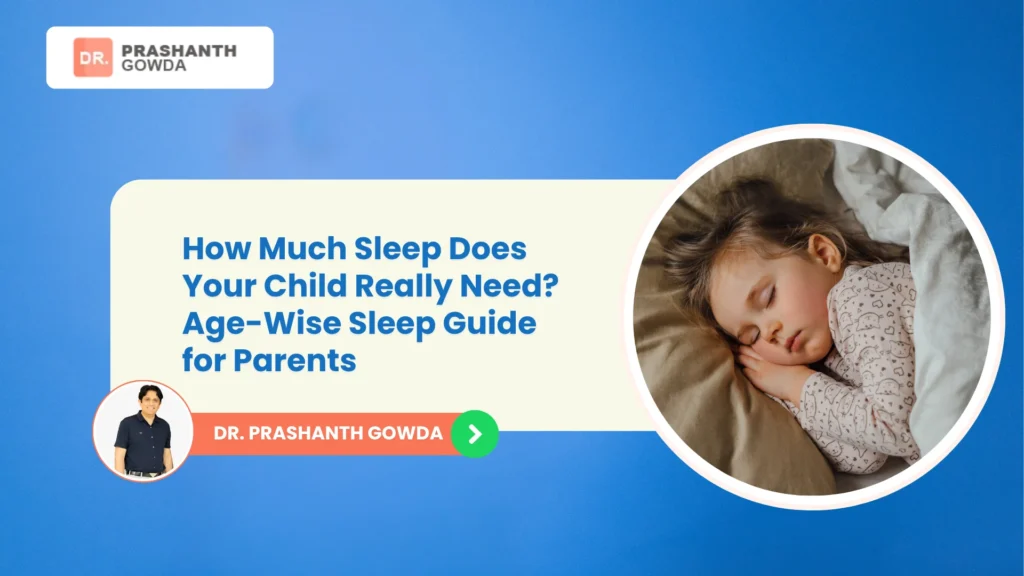 DR. PRASHANTH GOWDA

How Much Sleep Does Your Child Really Need? Age-Wise Sleep Guide for Parents

DR. PRASHANTH GOWDA